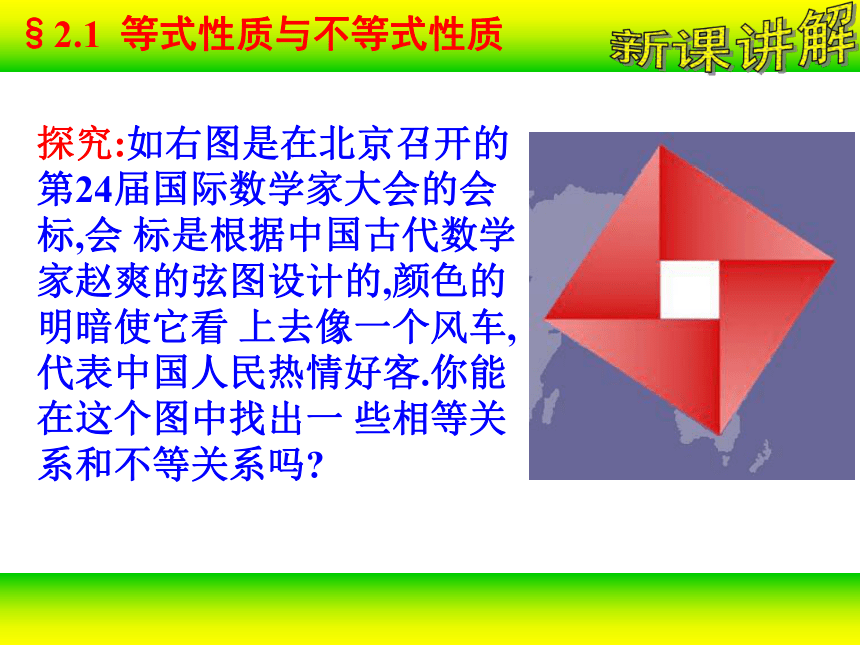 § 2.1 等式性质与不等式性质

新课讲解

探究:如右图是在北京召开的第24届国际数学家大会的会标,会 标是根据中国古代数学家赵爽的弦图设计的,颜色的明暗使它看 上去像一个风车,代表中国人民热情好客.你能在这个图中找出一 些相等关系和不等关系吗?